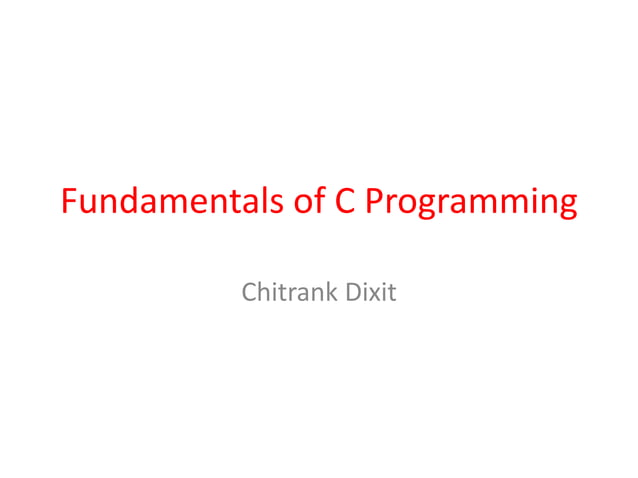 Fundamentals of C Programming

Chitrank Dixit